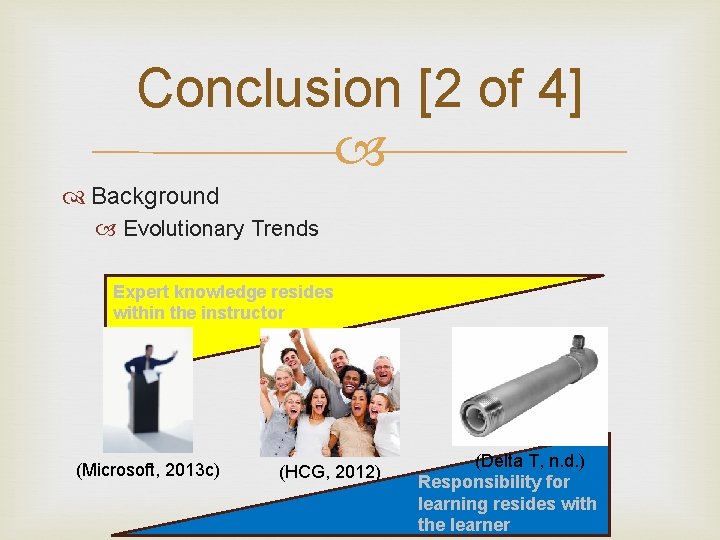 Conclusion [2 of 4]

Background

Evolutionary Trends

Expert knowledge resides within the instructor

(Microsoft, 2013c)

(HCG, 2012)

(Delta T, n.d.)

Responsibility for learning resides with the learner